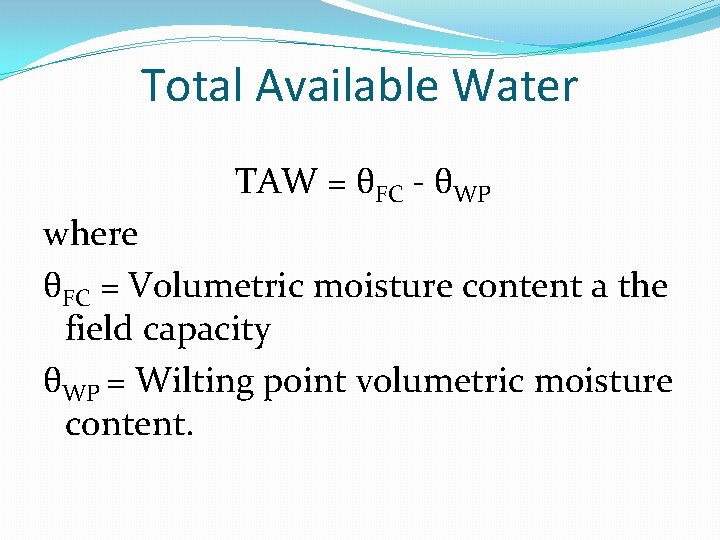 Total Available Water

$TAW = \theta_{FC} - \theta_{WP}$

where

$\theta_{FC}$ = Volumetric moisture content a the field capacity

$\theta_{WP}$ = Wilting point volumetric moisture content.